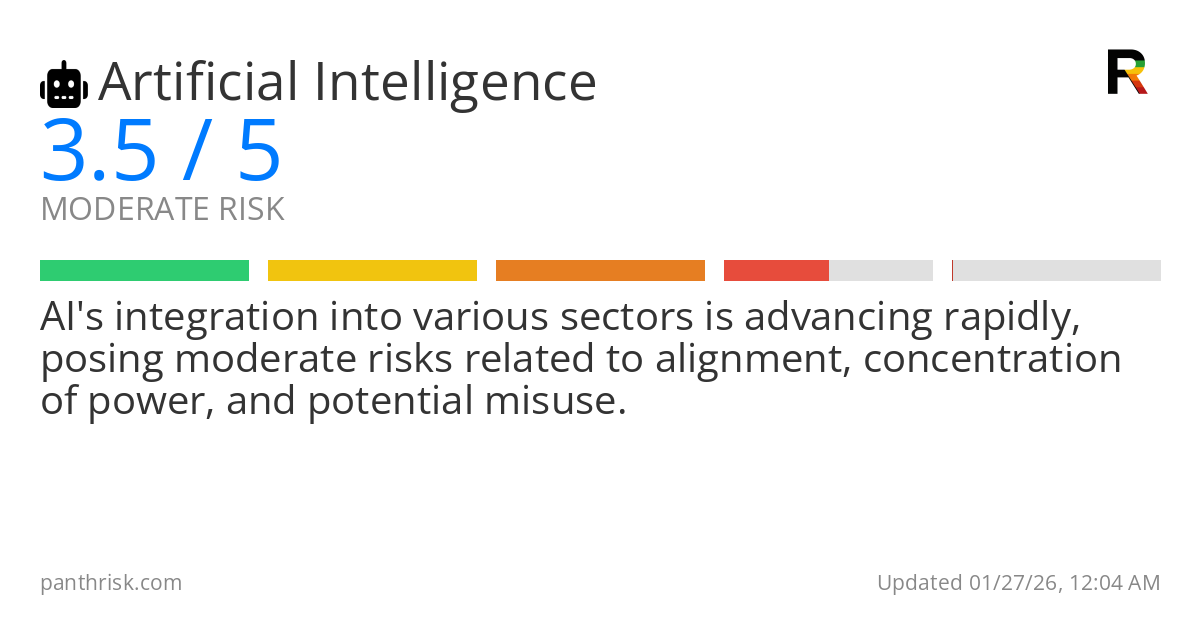 Artificial Intelligence

R

3.5 / 5

MODERATE RISK

AI's integration into various sectors is advancing rapidly, posing moderate risks related to alignment, concentration of power, and potential misuse.

panthrisk.com

Updated 01/27/26, 12:04 AM